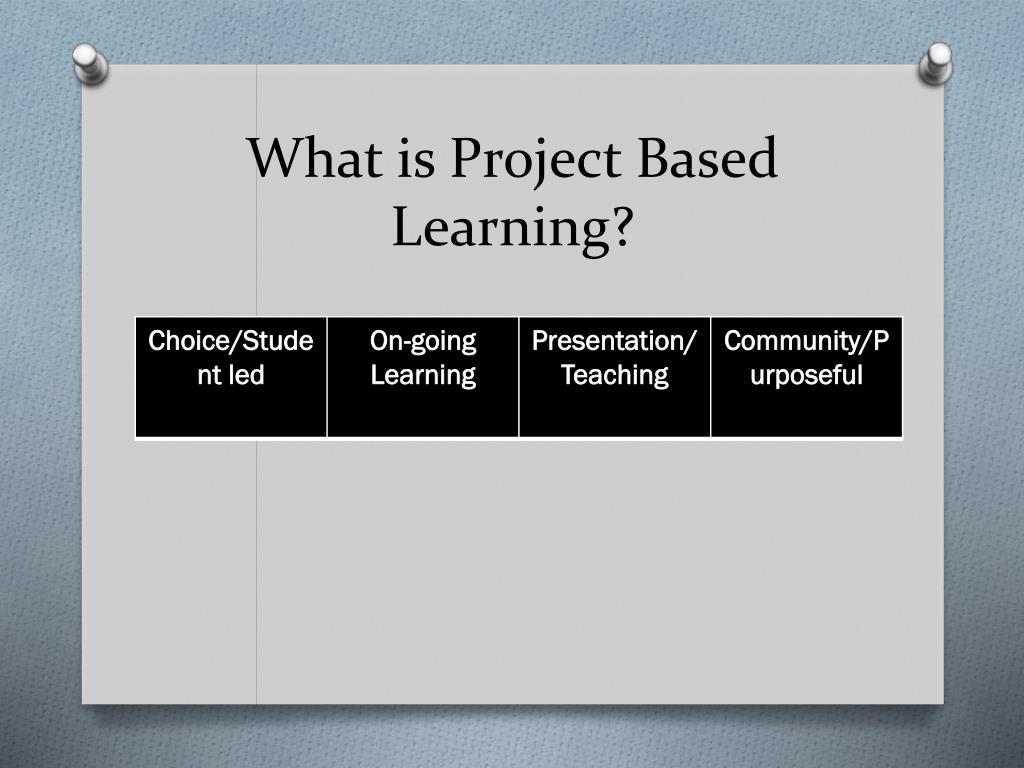 What is Project Based Learning?

| Choice/Student led | On-going Learning | Presentation/ Teaching | Community/Purposeful |
|---|---|---|---|